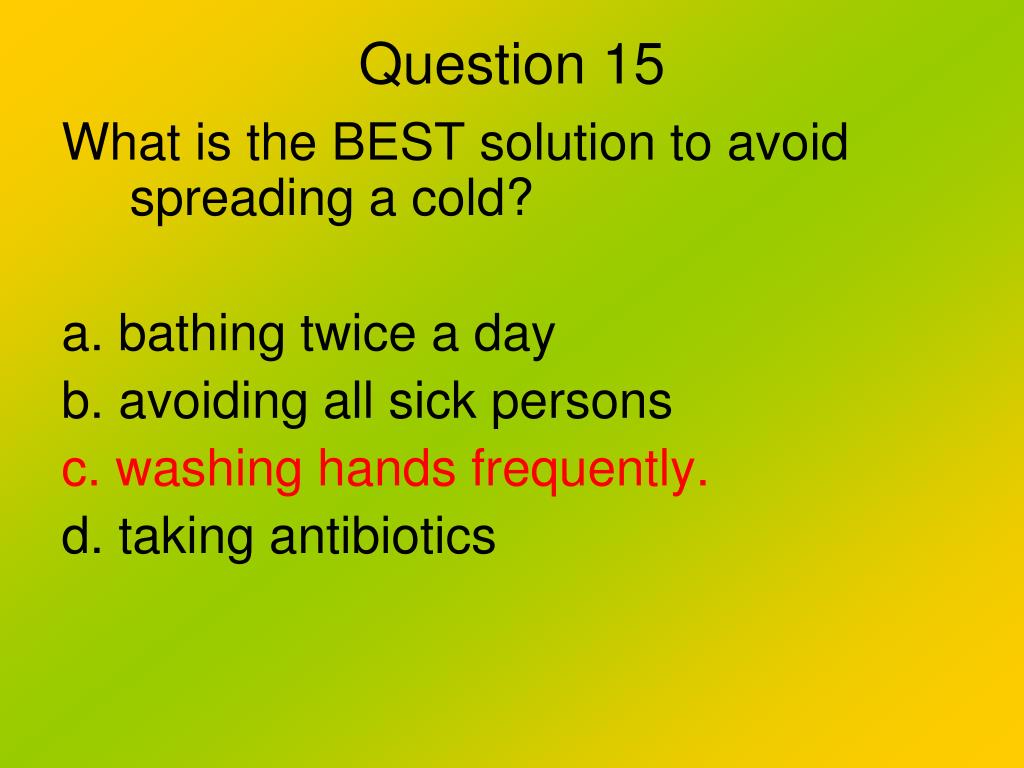 Question 15

What is the BEST solution to avoid spreading a cold?

a. bathing twice a day
b. avoiding all sick persons
c. washing hands frequently.
d. taking antibiotics